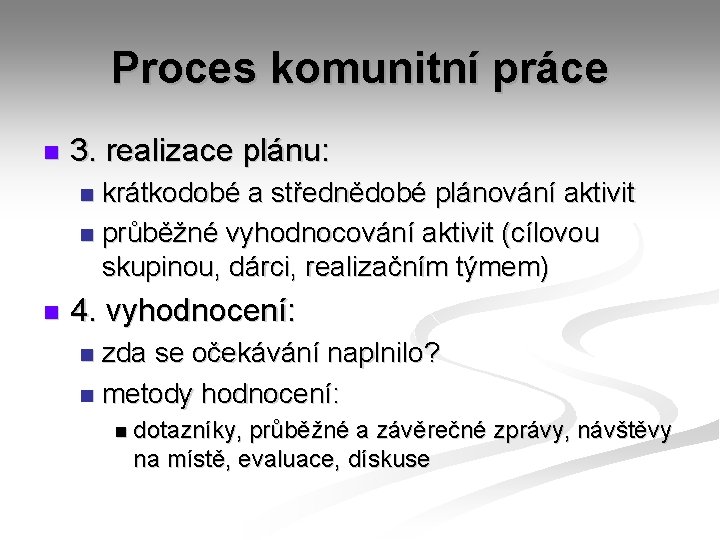 Proces komunitní práce

3. realizace plánu:

krátkodobé a střednědobé plánování aktivit

průběžné vyhodnocování aktivit (cílovou skupinou, dárci, realizačním týmem)

4. vyhodnocení:

zda se očekávání naplnilo?

metody hodnocení:

dotazníky, průběžné a závěrečné zprávy, návštěvy na místě, evaluace, diskuse